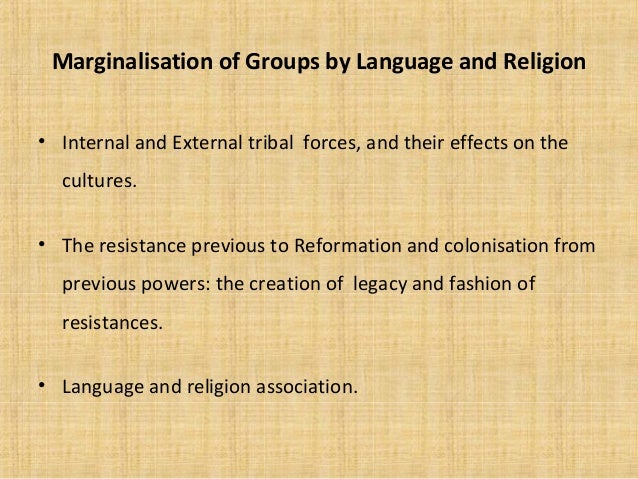 Marginalisation of Groups by Language and Religion

• Internal and External tribal forces, and their effects on the cultures.

• The resistance previous to Reformation and colonisation from previous powers: the creation of legacy and fashion of resistances.

• Language and religion association.